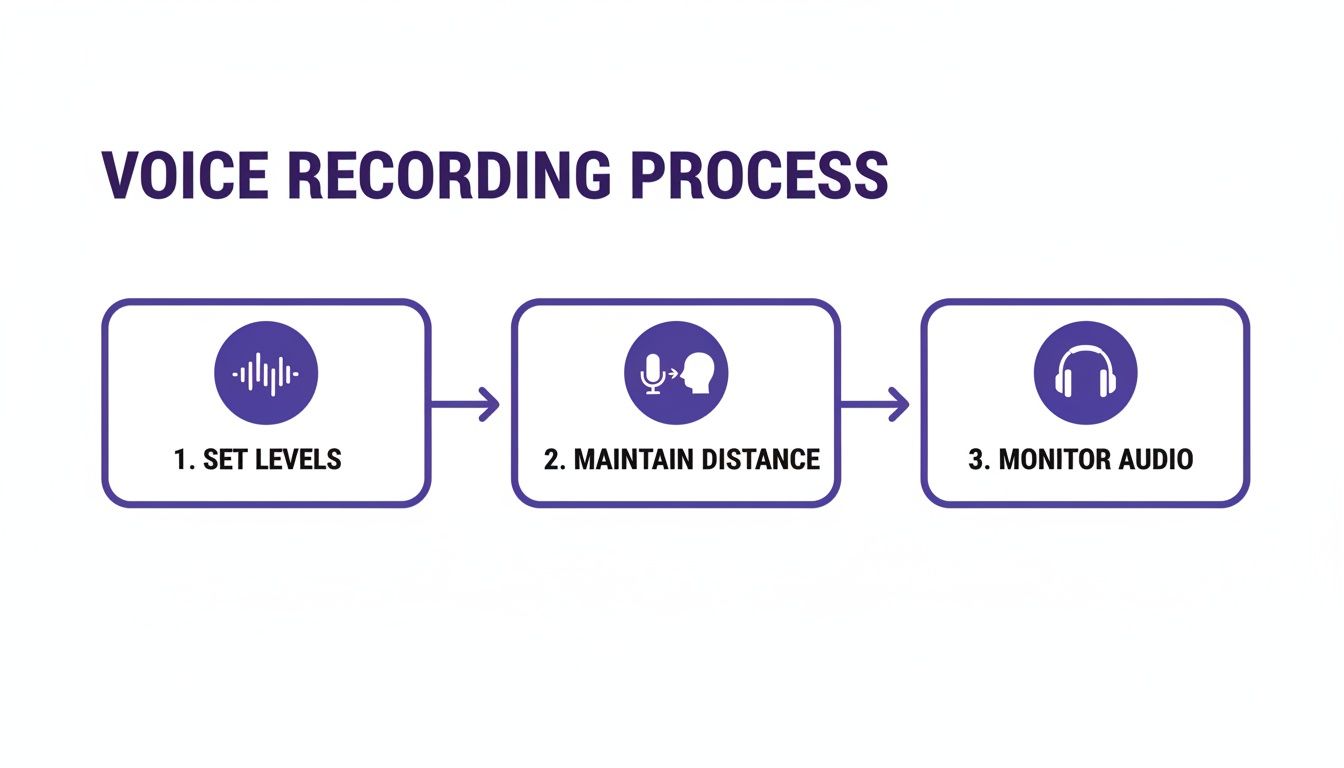 VOICE RECORDING PROCESS

1. SET LEVELS

2. MAINTAIN DISTANCE

3. MONITOR AUDIO